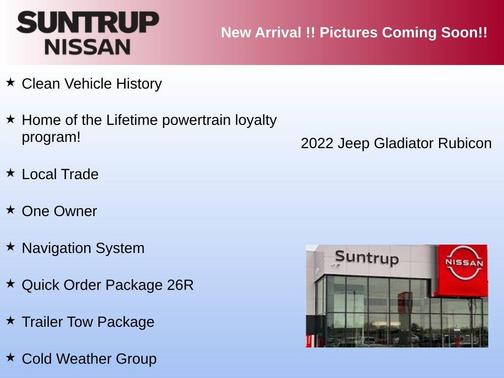 SUNTRUP NISSAN

New Arrival !! Pictures Coming Soon!!

★ Clean Vehicle History

★ Home of the Lifetime powertrain loyalty program!

★ Local Trade

★ One Owner

★ Navigation System

★ Quick Order Package 26R

★ Trailer Tow Package

★ Cold Weather Group

2022 Jeep Gladiator Rubicon

Suntrup

NISSAN